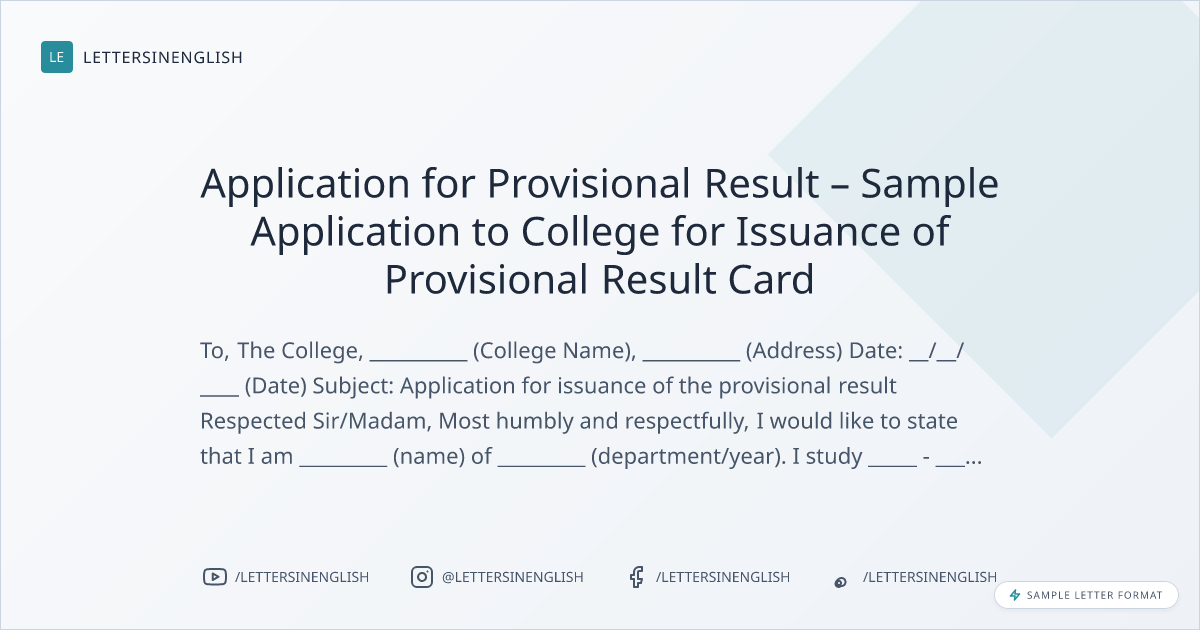 LE LETTERSINENGLISH

Application for Provisional Result – Sample Application to College for Issuance of Provisional Result Card

To, The College, __________ (College Name), __________ (Address) Date: __/__/____ (Date) Subject: Application for issuance of the provisional result Respected Sir/Madam, Most humbly and respectfully, I would like to state that I am _________ (name) of _________ (department/year). I study _____ - ___...

/LETTERSINENGLISH @LETTERSINENGLISH /LETTERSINENGLISH /LETTERSINENGLISH

SAMPLE LETTER FORMAT